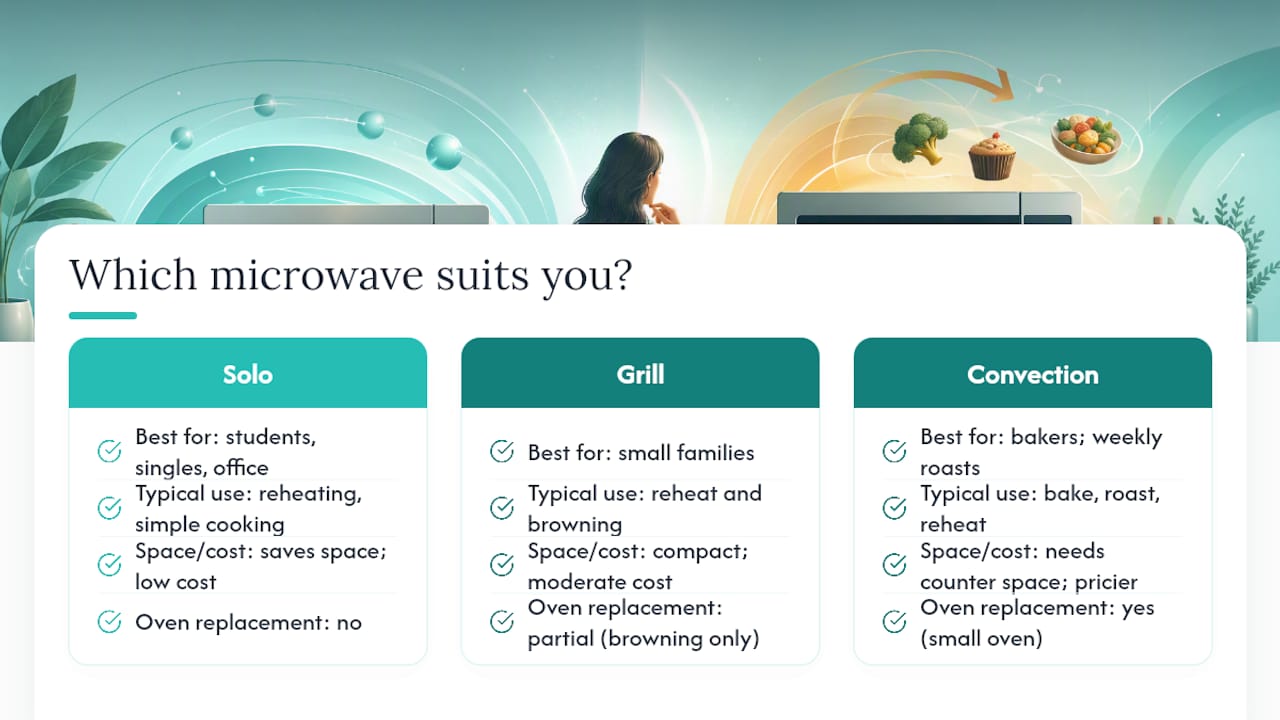 Which microwave suits you?

Solo

Best for: students, singles, office

Typical use: reheating, simple cooking

Space/cost: saves space; low cost

Oven replacement: no

Grill

Best for: small families

Typical use: reheat and browning

Space/cost: compact; moderate cost

Oven replacement: partial (browning only)

Convection

Best for: bakers; weekly roasts

Typical use: bake, roast, reheat

Space/cost: needs counter space; pricier

Oven replacement: yes (small oven)